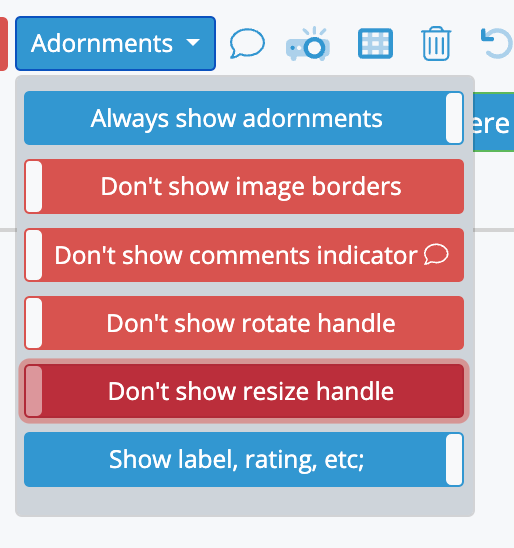 Adornments

Always show adornments

ere

Don't show image borders

Don't show comments indicator

Don't show rotate handle

Don't show resize handle

Show label, rating, etc;